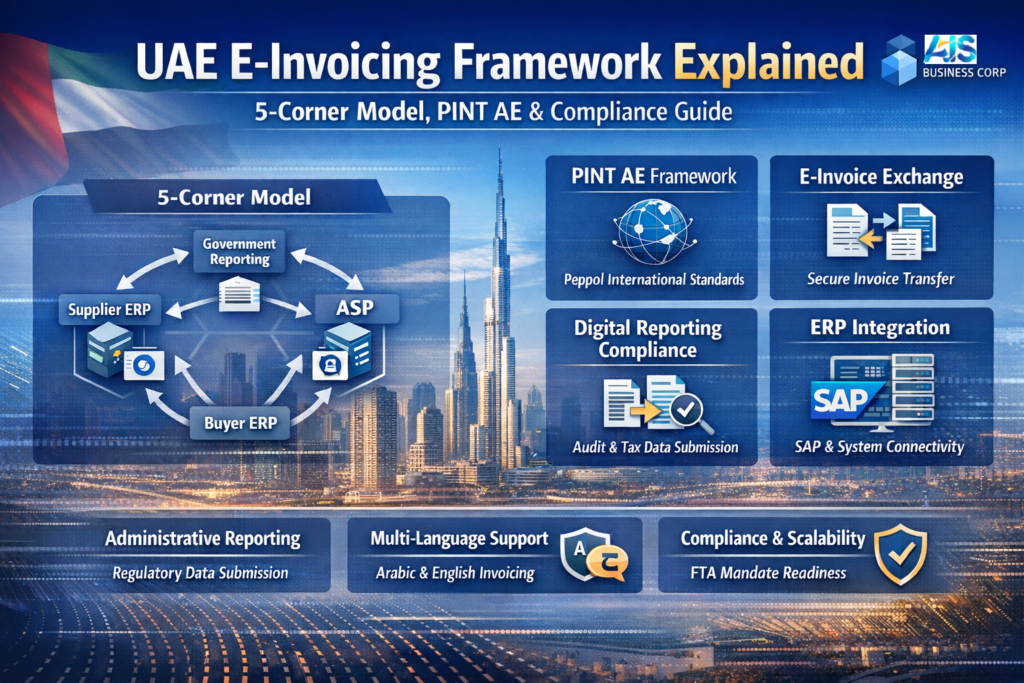 UAE E-Invoicing Framework Explained

AJS BUSINESS CORP

5-Corner Model, PINT AE & Compliance Guide

5-Corner Model

Government Reporting

Supplier ERP

ASP

Buyer ERP

PINT AE Framework

Peppol International Standards

E-Invoice Exchange

Secure Invoice Transfer

Digital Reporting Compliance

Audit & Tax Data Submission

ERP Integration

SAP

SAP & System Connectivity

Administrative Reporting

Regulatory Data Submission

Multi-Language Support

A

Arabic & English Invoicing

Compliance & Scalability

FTA Mandate Readiness